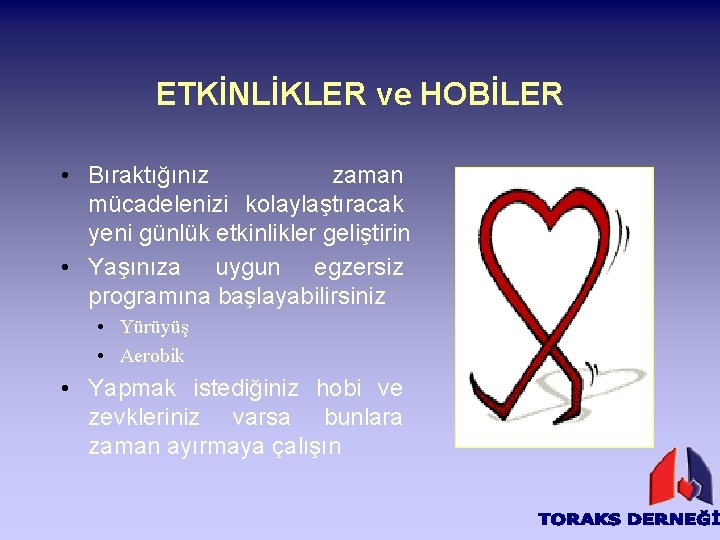 ETKİNLİKLER ve HOBİLER

• Bıraktığınız zaman mücadelenizi kolaylaştıracak yeni günlük etkinlikler geliştirin

• Yaşınıza uygun egzersiz programına başlayabilirsiniz
 • Yürüyüş
 • Aerobik

• Yapmak istediğiniz hobi ve zevkleriniz varsa bunlara zaman ayırmaya çalışın

TORAKS DERNEĞİ